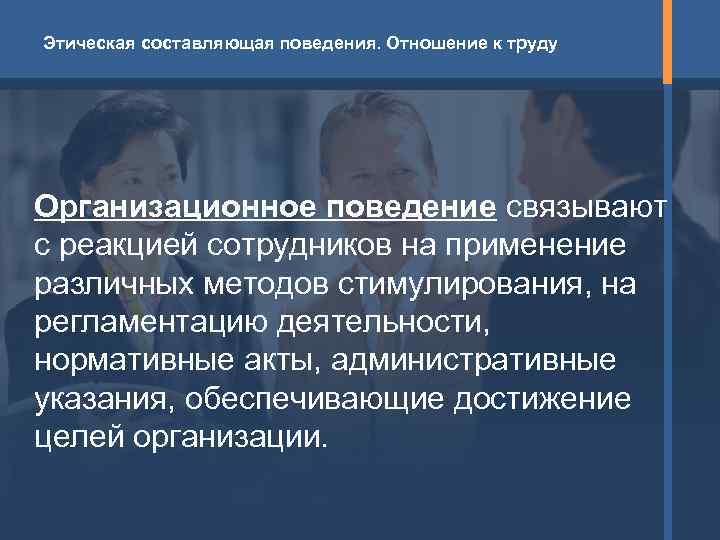 Этическая составляющая поведения. Отношение к труду

Организационное поведение связывают с реакцией сотрудников на применение различных методов стимулирования, на регламентацию деятельности, нормативные акты, административные указания, обеспечивающие достижение целей организации.